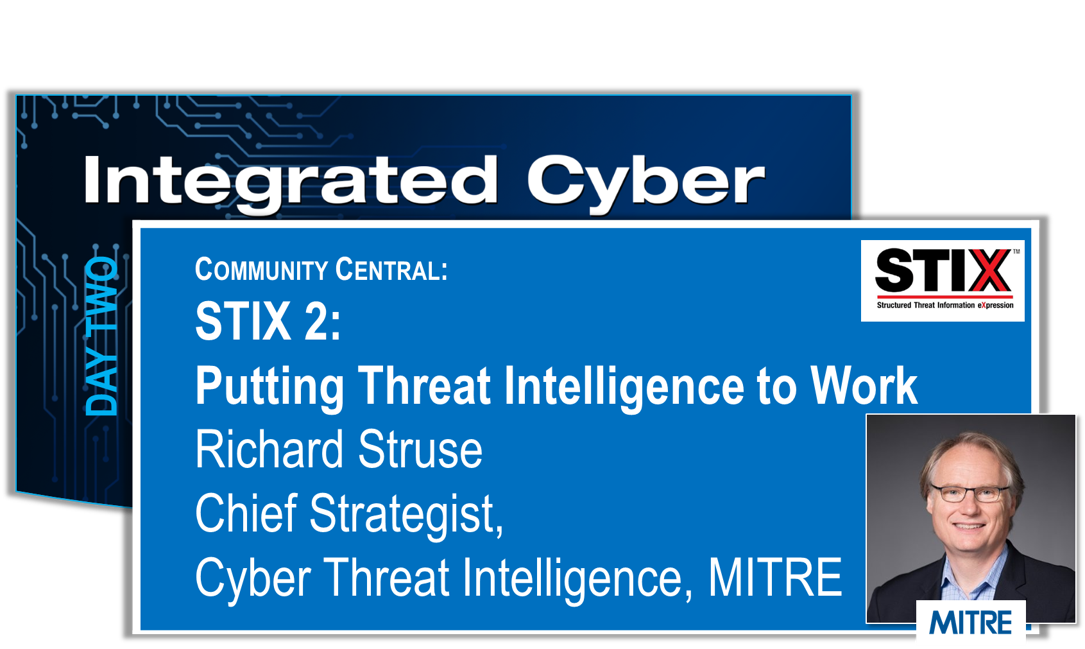 Integrated Cyber

DAY TWO

COMMUNITY CENTRAL:
STIX 2:
Putting Threat Intelligence to Work
Richard Struse
Chief Strategist,
Cyber Threat Intelligence, MITRE

STIX™
Structured Threat Information eXpression

MITRE